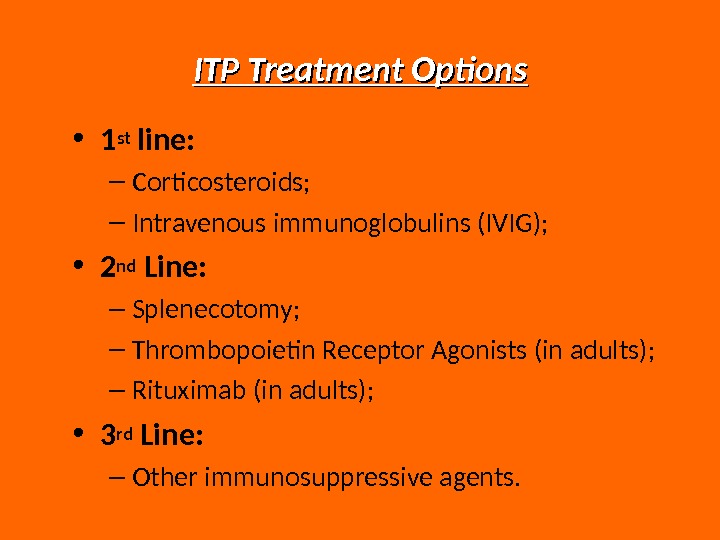 ITP Treatment Options

• 1st line:
– Corticosteroids;
– Intravenous immunoglobulins (IVIG);

• 2nd Line:
– Splenecotomy;
– Thrombopoietin Receptor Agonists (in adults);
– Rituximab (in adults);

• 3rd Line:
– Other immunosuppressive agents.